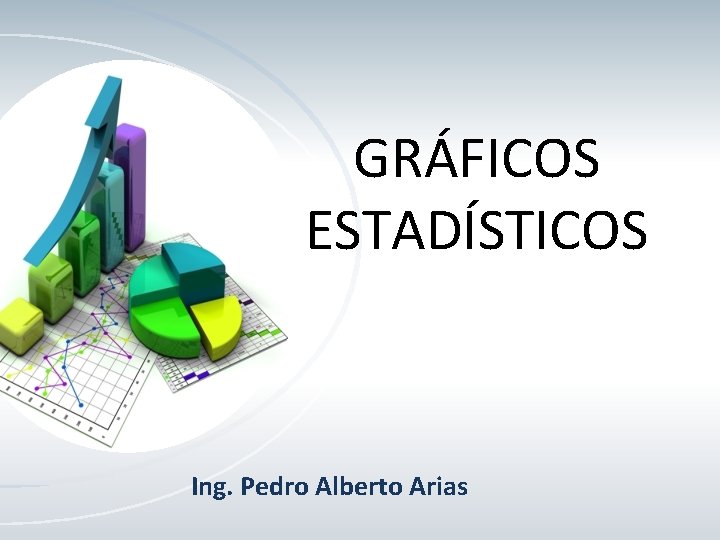 GRÁFICOS ESTADÍSTICOS

Ing. Pedro Alberto Arias